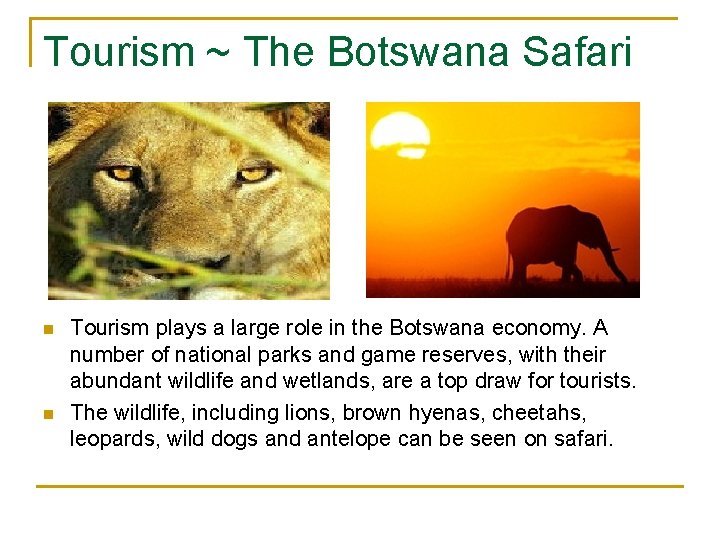 Tourism ~ The Botswana Safari

- Tourism plays a large role in the Botswana economy. A number of national parks and game reserves, with their abundant wildlife and wetlands, are a top draw for tourists.
- The wildlife, including lions, brown hyenas, cheetahs, leopards, wild dogs and antelope can be seen on safari.